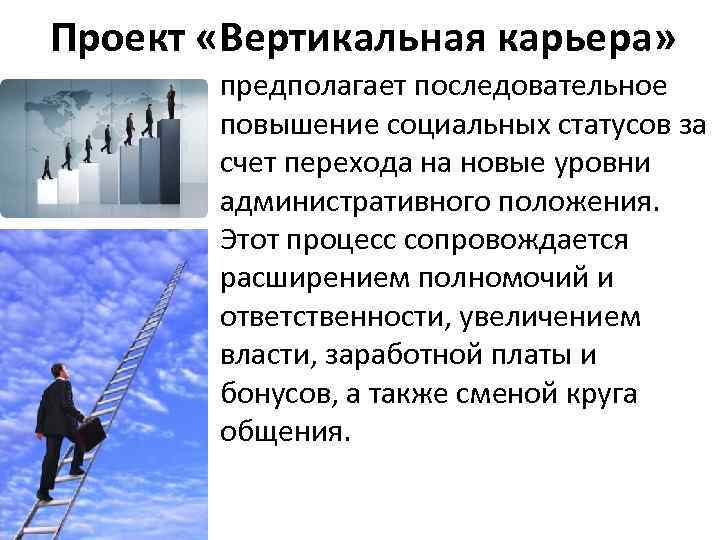 Проект «Вертикальная карьера»

предполагает последовательное повышение социальных статусов за счет перехода на новые уровни административного положения. Этот процесс сопровождается расширением полномочий и ответственности, увеличением власти, заработной платы и бонусов, а также сменой круга общения.